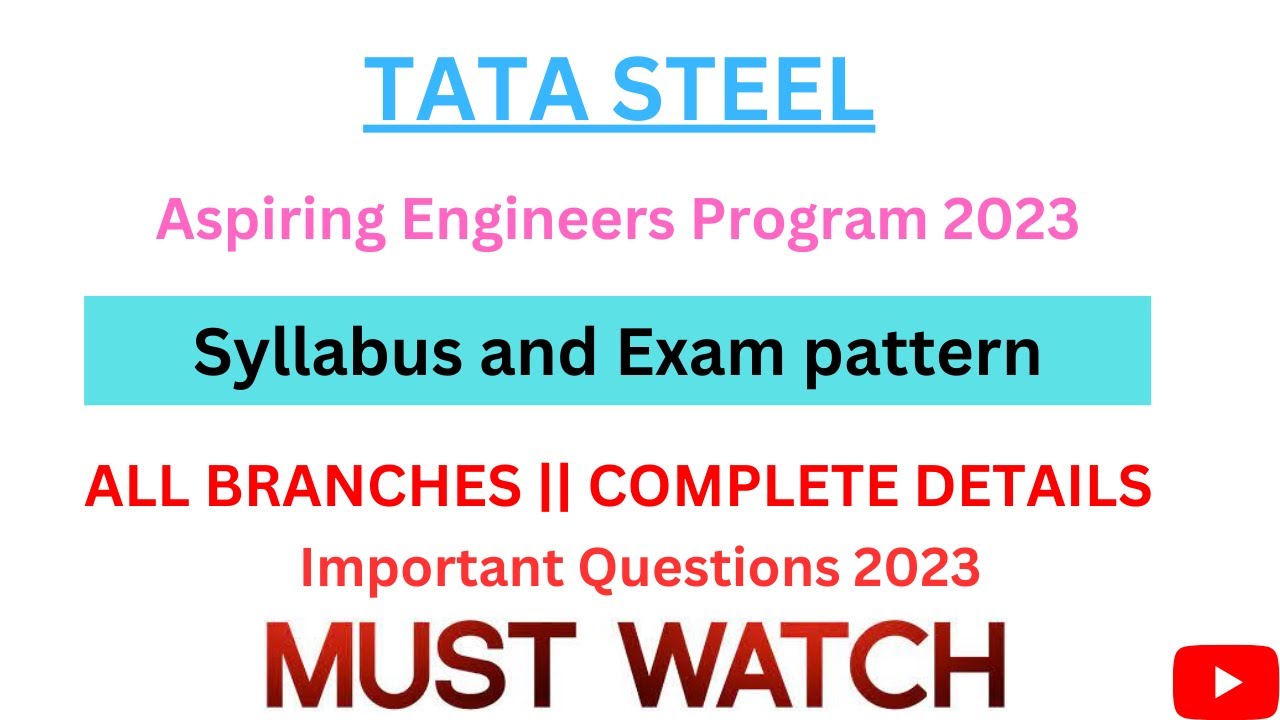 TATA STEEL

Aspiring Engineers Program 2023

Syllabus and Exam pattern

ALL BRANCHES || COMPLETE DETAILS

Important Questions 2023

MUST WATCH